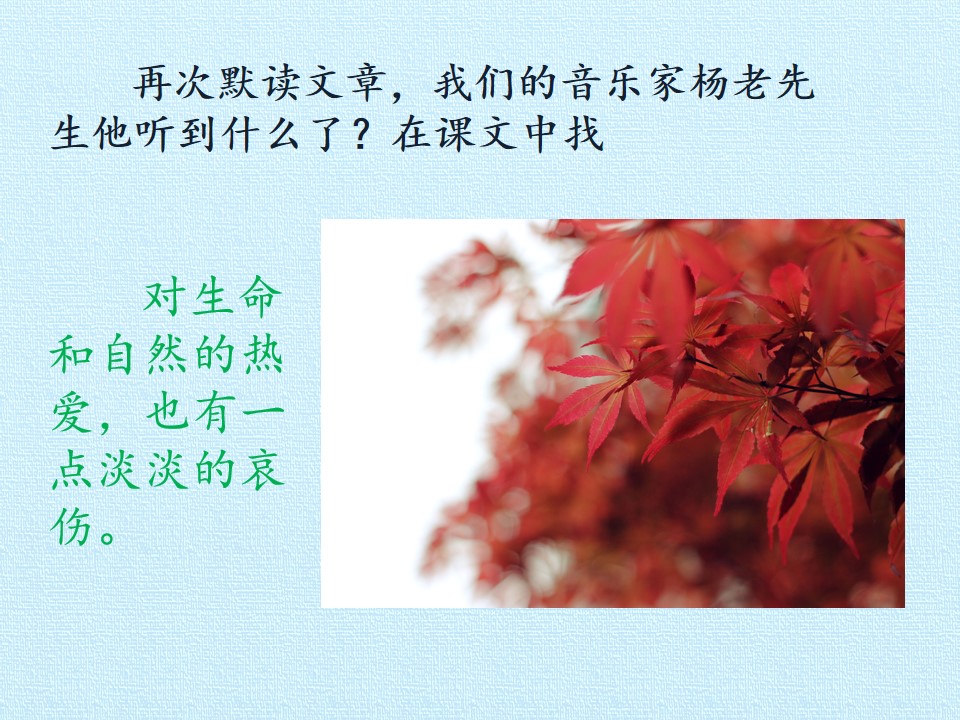 再次默读文章，我们的音乐家杨老先生他听到什么了？在课文中找

对生命和自然的热爱，也有一点淡淡的哀伤。